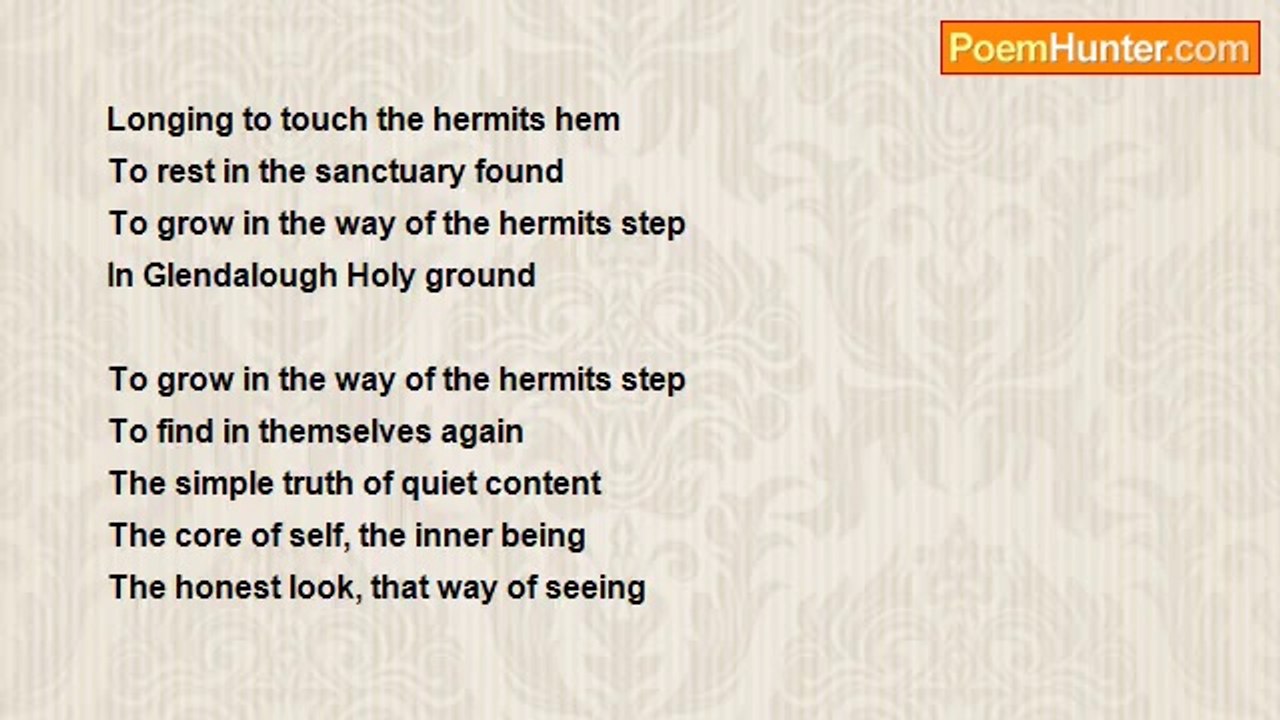 PoemHunter.com

Longing to touch the hermits hem
To rest in the sanctuary found
To grow in the way of the hermits step
In Glendalough Holy ground

To grow in the way of the hermits step
To find in themselves again
The simple truth of quiet content
The core of self, the inner being
The honest look, that way of seeing